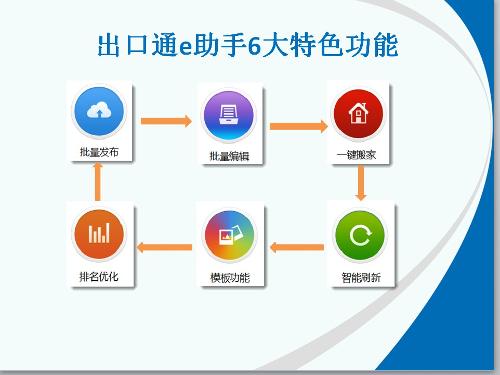 出口通e助手6大特色功能

批量发布

批量编辑

一键搬家

智能刷新

模板功能

排名优化